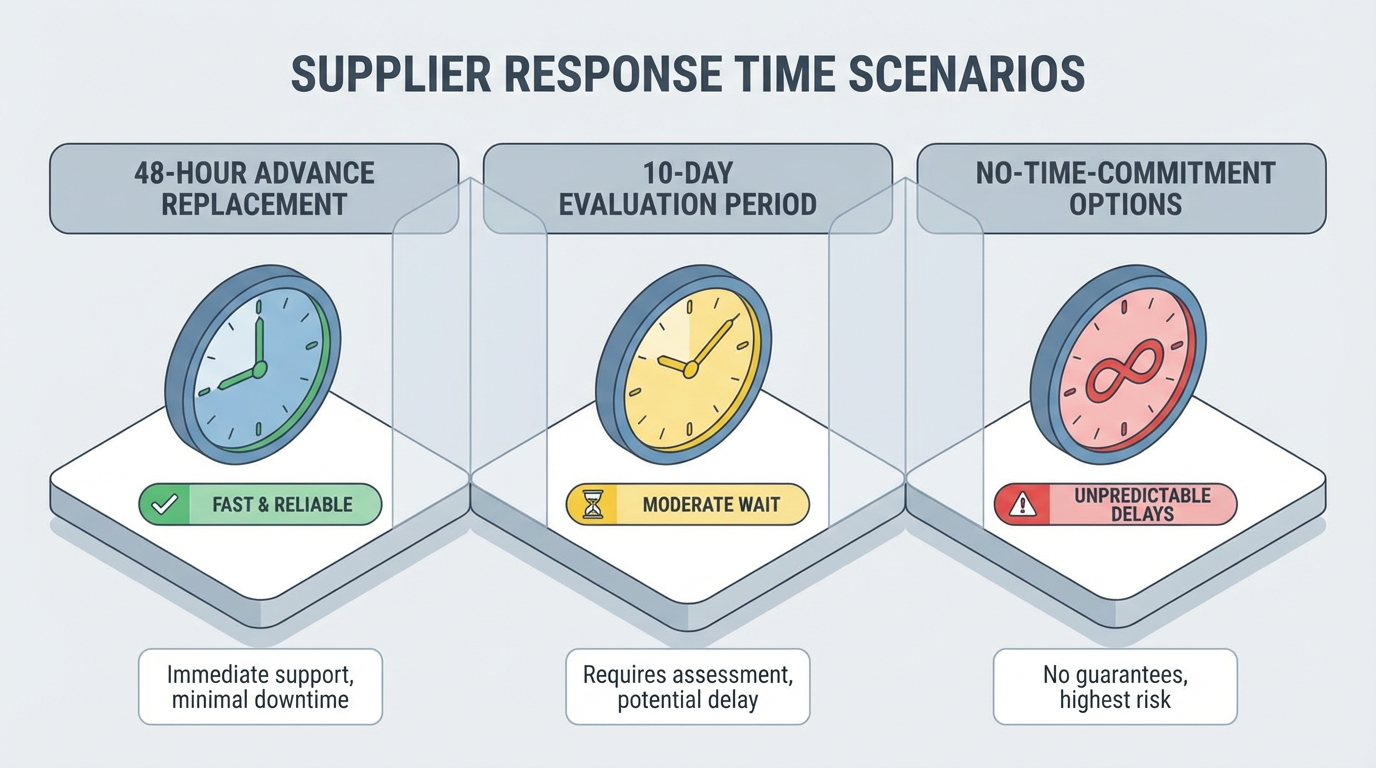 SUPPLIER RESPONSE TIME SCENARIOS

48-HOUR ADVANCE REPLACEMENT

FAST & RELIABLE

Immediate support, minimal downtime

10-DAY EVALUATION PERIOD

MODERATE WAIT

Requires assessment, potential delay

NO-TIME-COMMITMENT OPTIONS

UNPREDICTABLE DELAYS

No guarantees, highest risk